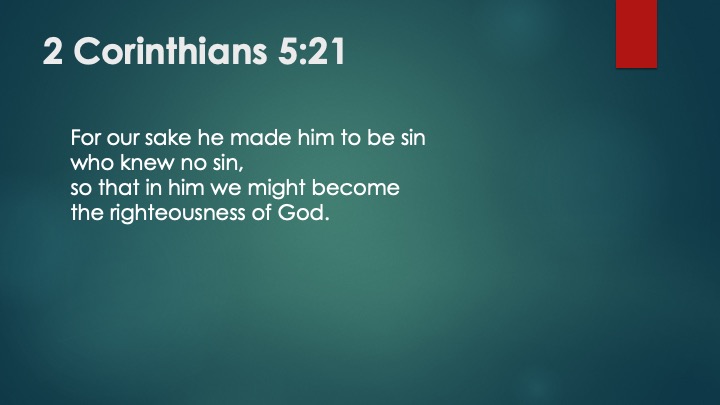 2 Corinthians 5:21

For our sake he made him to be sin who knew no sin,
so that in him we might become the righteousness of God.